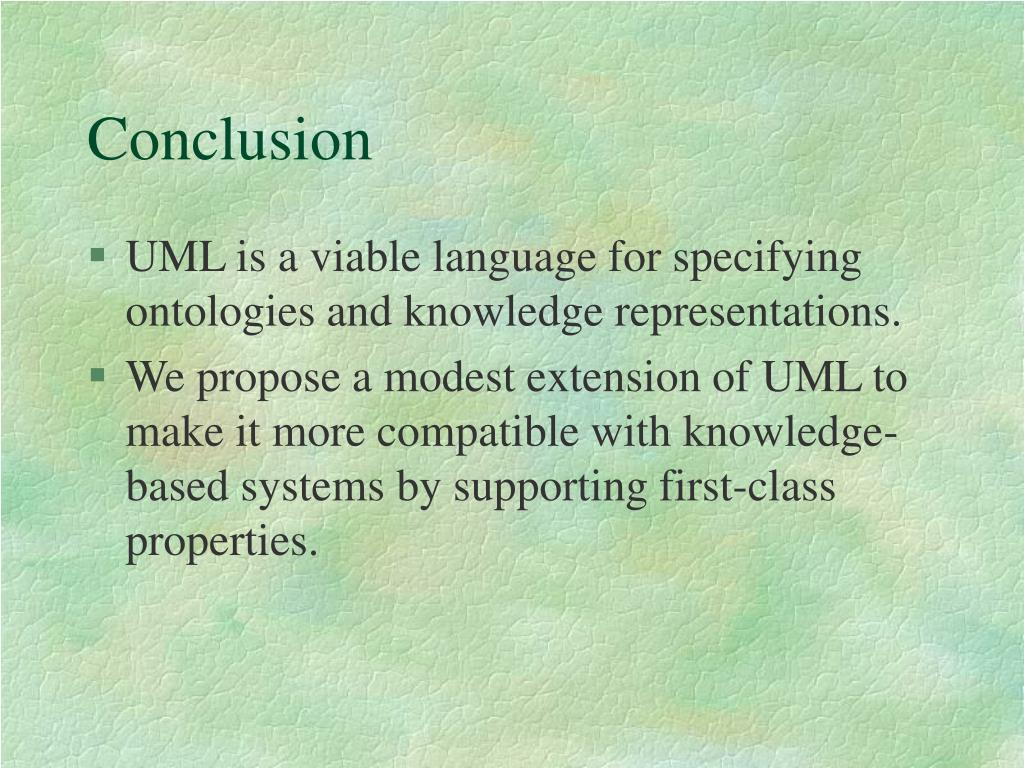 Conclusion

§ UML is a viable language for specifying ontologies and knowledge representations.

§ We propose a modest extension of UML to make it more compatible with knowledge-based systems by supporting first-class properties.